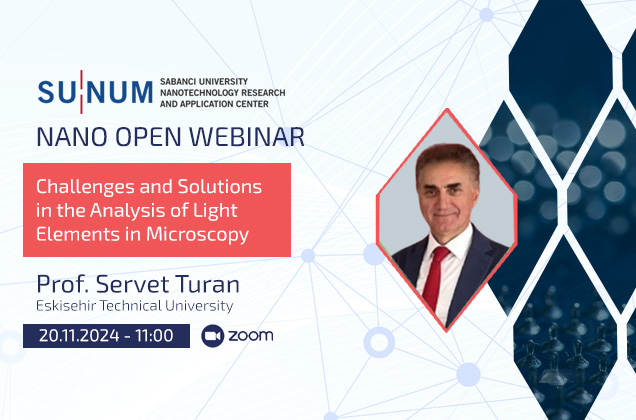 SUNUM SABANCI UNIVERSITY NANOTECHNOLOGY RESEARCH AND APPLICATION CENTER

NANO OPEN WEBINAR

Challenges and Solutions in the Analysis of Light Elements in Microscopy

Prof. Servet Turan
Eskisehir Technical University

20.11.2024 - 11:00

zoom